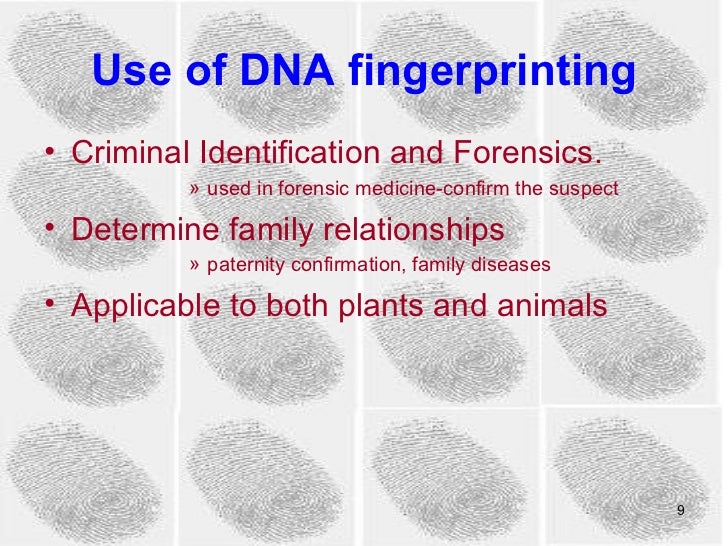 Use of DNA fingerprinting

• Criminal Identification and Forensics.
» used in forensic medicine-confirm the suspect

• Determine family relationships
» paternity confirmation, family diseases

• Applicable to both plants and animals

9